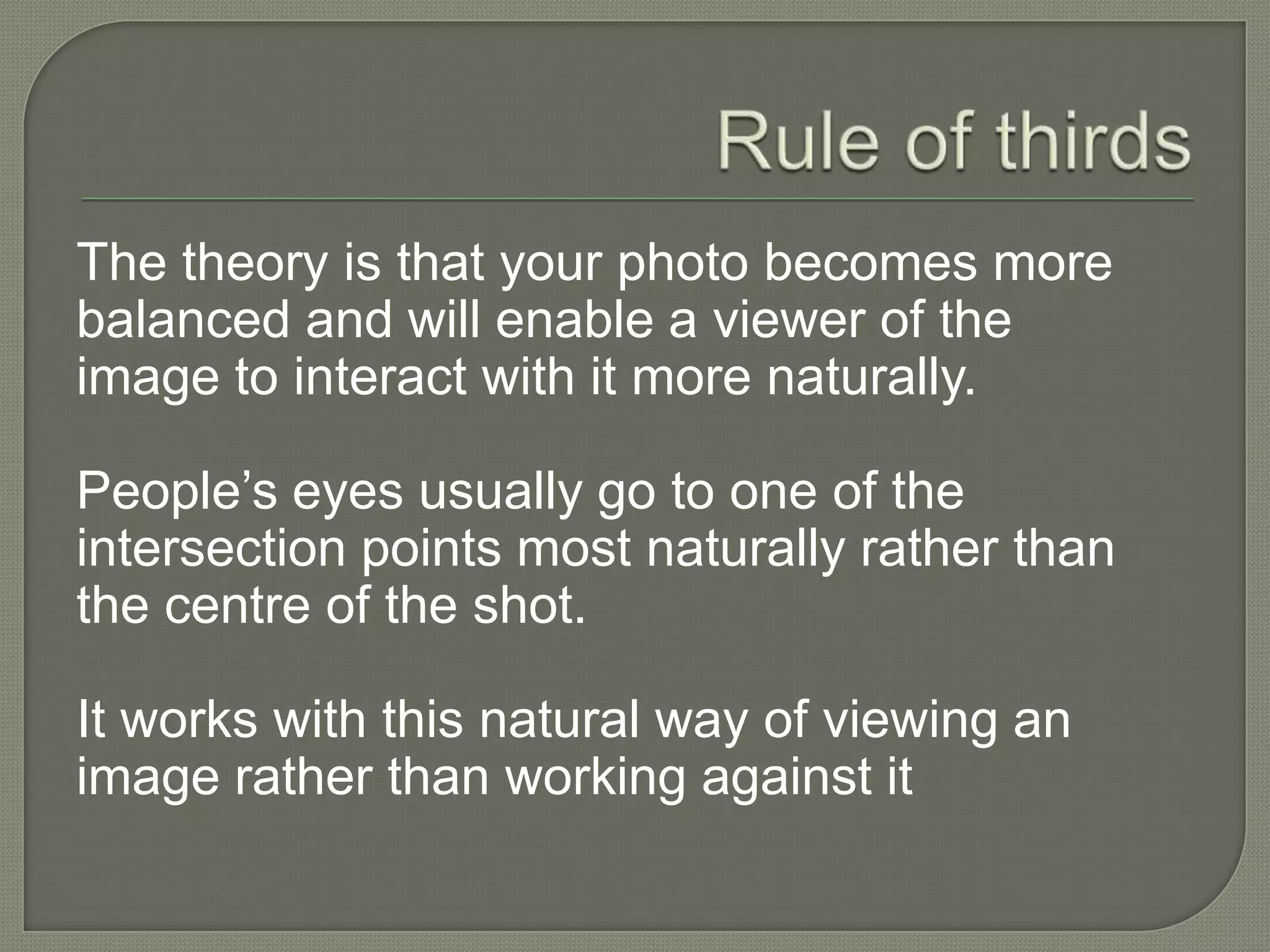 Rule of thirds

The theory is that your photo becomes more balanced and will enable a viewer of the image to interact with it more naturally.

People’s eyes usually go to one of the intersection points most naturally rather than the centre of the shot.

It works with this natural way of viewing an image rather than working against it